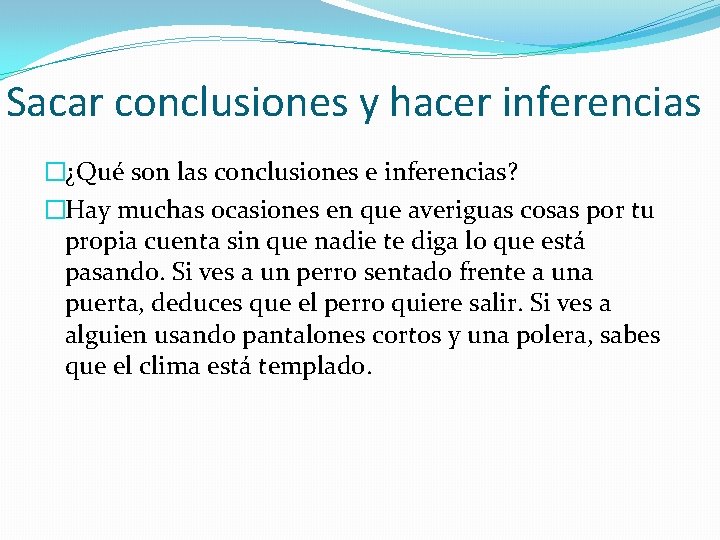 Sacar conclusiones y hacer inferencias

□¿Qué son las conclusiones e inferencias?

□Hay muchas ocasiones en que averiguas cosas por tu propia cuenta sin que nadie te diga lo que está pasando. Si ves a un perro sentado frente a una puerta, deduces que el perro quiere salir. Si ves a alguien usando pantalones cortos y una polera, sabes que el clima está templado.